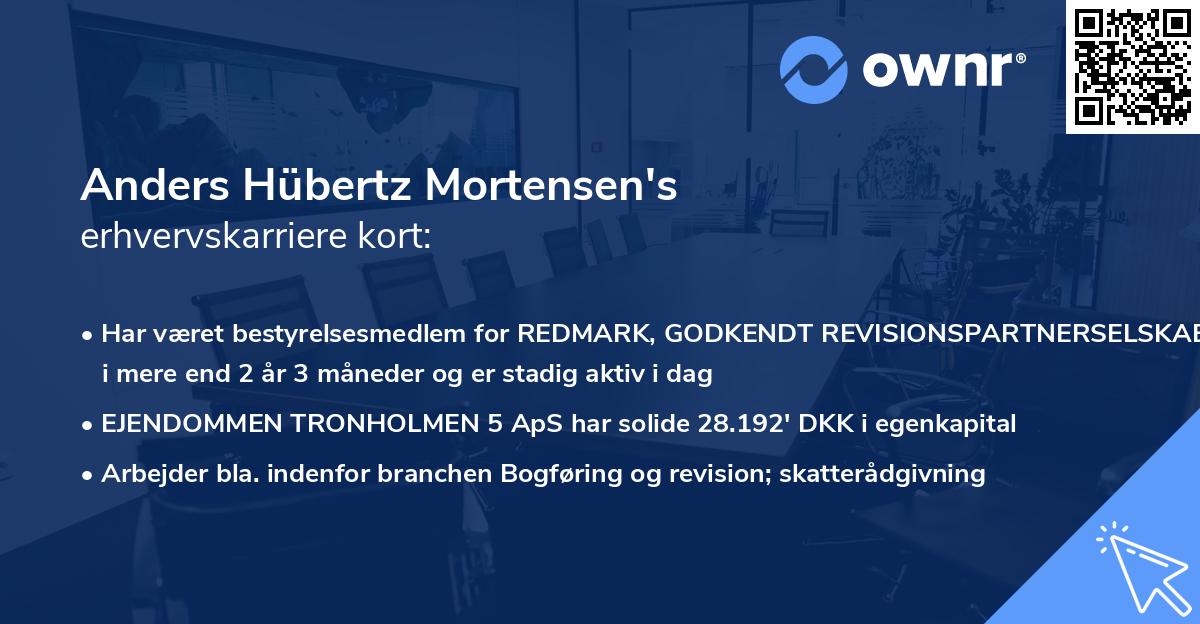 ownr®

Anders Hübertz Mortensen's
erhvervskarriere kort:

• Har været bestyrelsesmedlem for REDMARK, GODKENDT REVISIONSPARTNERSELSKAB i mere end 2 år 3 måneder og er stadig aktiv i dag

• EJENDOMMEN TRONHOLMEN 5 ApS har solide 28.192' DKK i egenkapital

• Arbejder bla. indenfor branchen Bogføring og revision; skatterådgivning